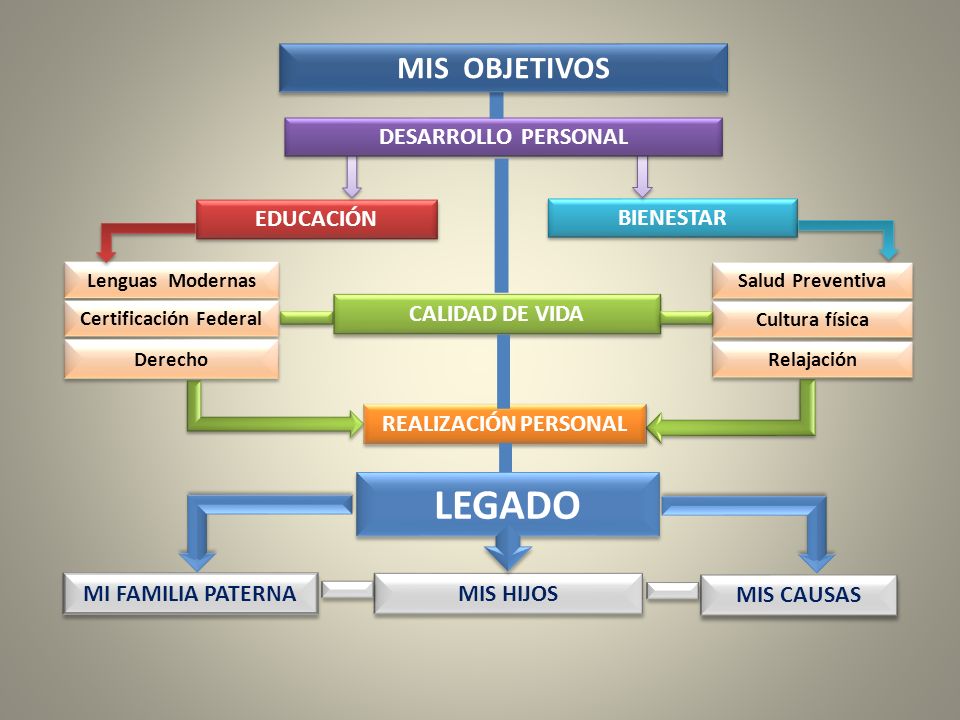 MIS OBJETIVOS

DESARROLLO PERSONAL

EDUCACIÓN

BIENESTAR

Lenguas Modernas

Certificación Federal

Derecho

CALIDAD DE VIDA

Salud Preventiva

Cultura física

Relajación

REALIZACIÓN PERSONAL

LEGADO

MI FAMILIA PATERNA

MIS HIJOS

MIS CAUSAS